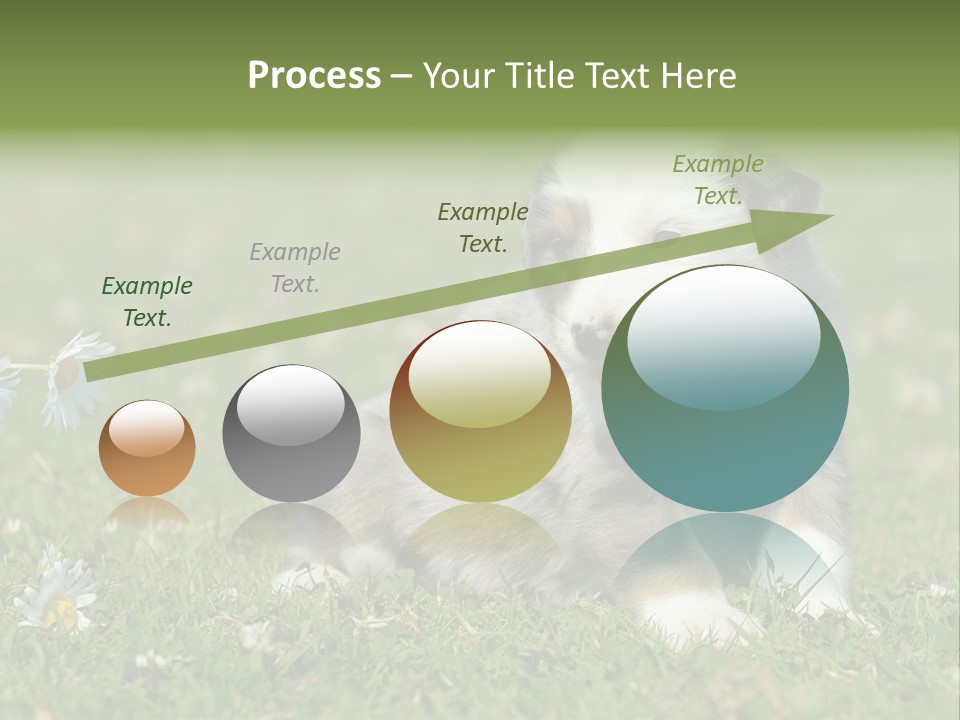 Process – Your Title Text Here

Example Text.

Example Text.

Example Text.

Example Text.